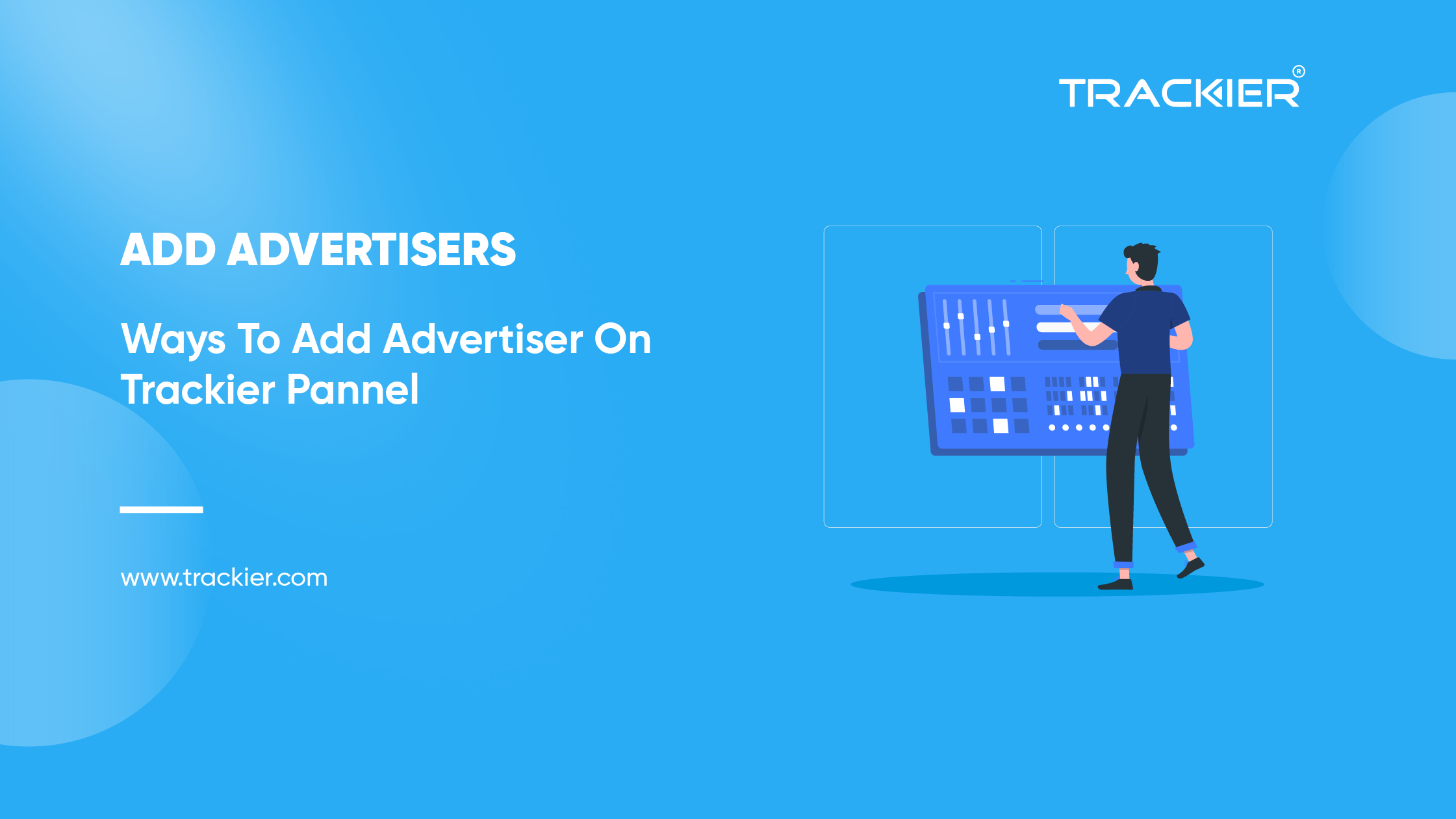 TRACKIER®

ADD ADVERTISERS

Ways To Add Advertiser On Trackier Pannel

www.trackier.com